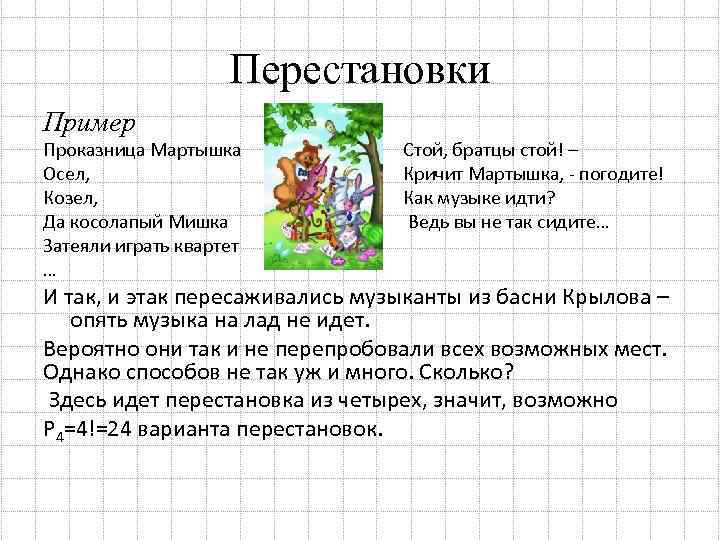 Перестановки

Пример
Проказница Мартышка
Осел,
Козел,
Да косолапый Мишка
Затеяли играть квартет
…

Стой, братцы стой! –
Кричит Мартышка, - погодите!
Как музыке идти?
Ведь вы не так сидите…

И так, и этак пересаживались музыканты из басни Крылова – опять музыка на лад не идет.

Вероятно они так и не перепробовали всех возможных мест. Однако способов не так уж и много. Сколько?

Здесь идет перестановка из четырех, значит, возможно

$P_4=4!=24$ варианта перестановок.